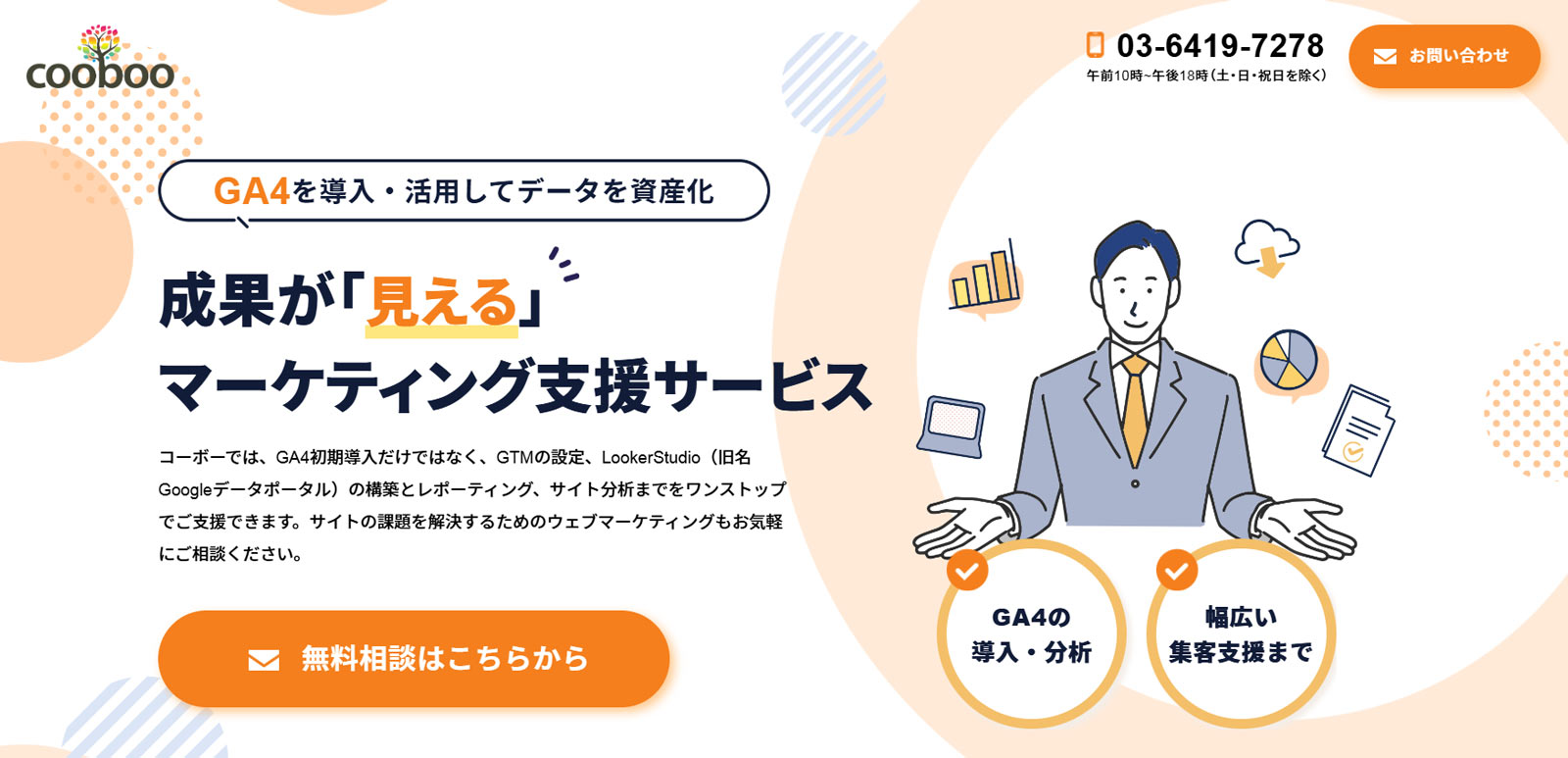 cooboo

03-6419-7278
午前10時~午後18時（土・日・祝日を除く）

お問い合わせ

GA4を導入・活用してデータを資産化

成果が「見える」
マーケティング支援サービス

コーボーでは、GA4初期導入だけではなく、GTMの設定、LookerStudio（旧名Googleデータポータル）の構築とレポーティング、サイト分析までをワンストップでご支援できます。サイトの課題を解決するためのウェブマーケティングもお気軽にご相談ください。

無料相談はこちらから

GA4の
導入・分析

幅広い
集客支援まで